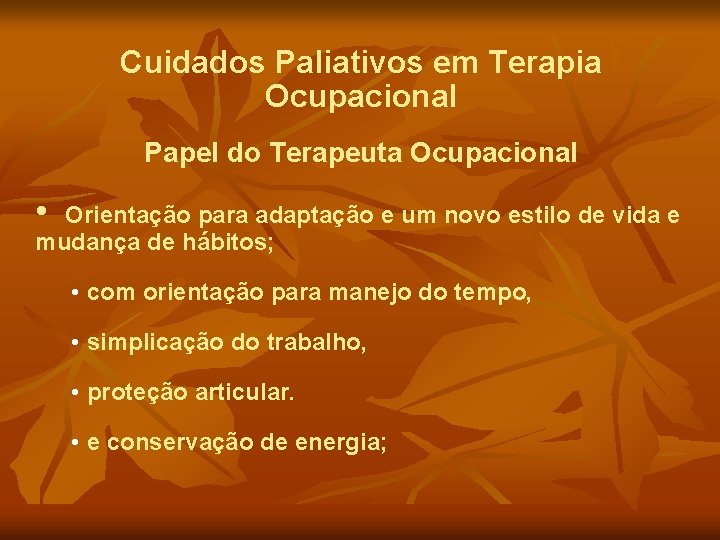 Cuidados Paliativos em Terapia Ocupacional

Papel do Terapeuta Ocupacional

• Orientação para adaptação e um novo estilo de vida e mudança de hábitos;

• com orientação para manejo do tempo,

• simplicação do trabalho,

• proteção articular.

• e conservação de energia;